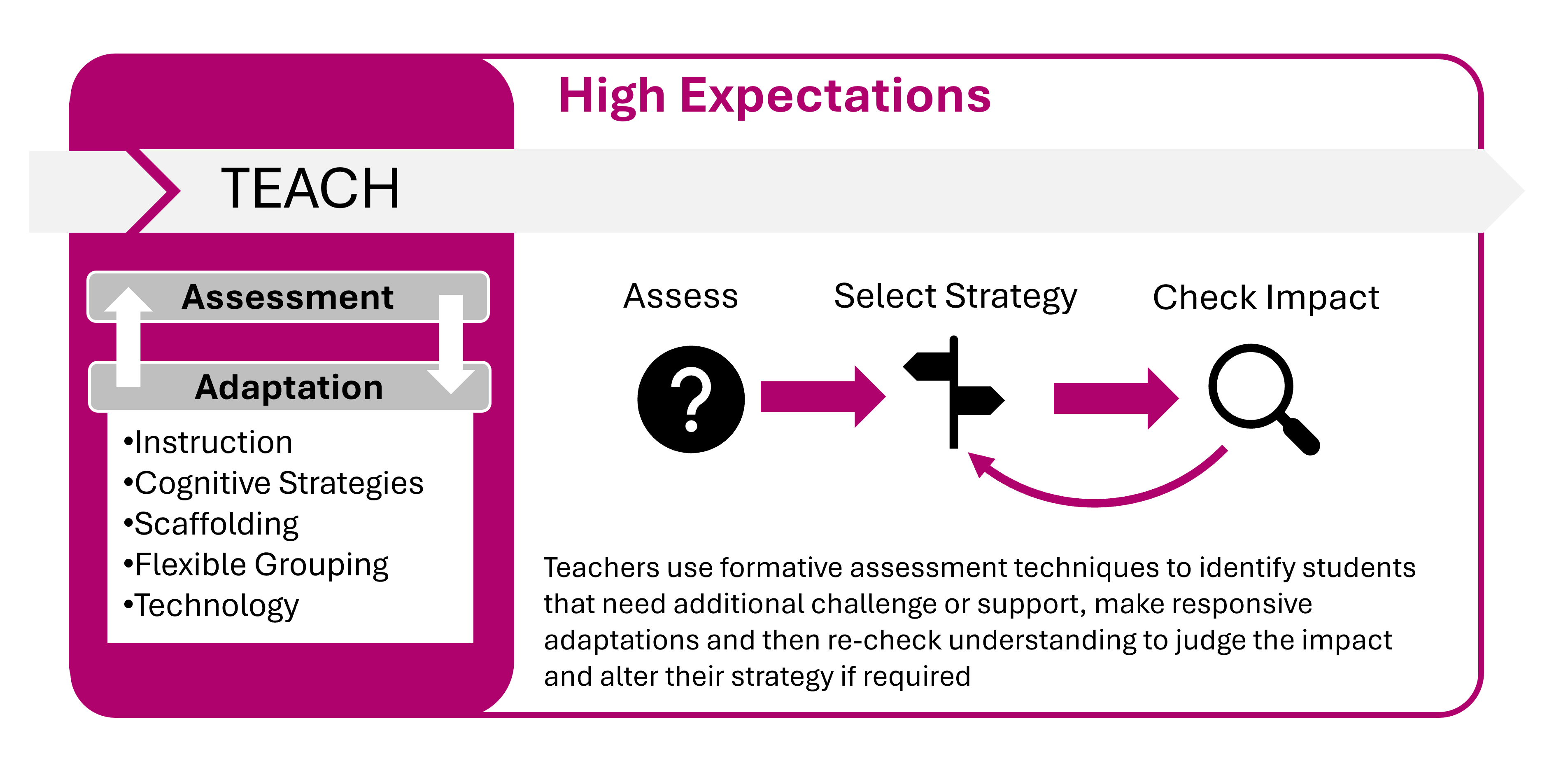 High Expectations

TEACH

Assessment

Adaptation

•Instruction
•Cognitive Strategies
•Scaffolding
•Flexible Grouping
•Technology

Assess

Select Strategy

Check Impact

?

Teachers use formative assessment techniques to identify students that need additional challenge or support, make responsive adaptations and then re-check understanding to judge the impact and alter their strategy if required